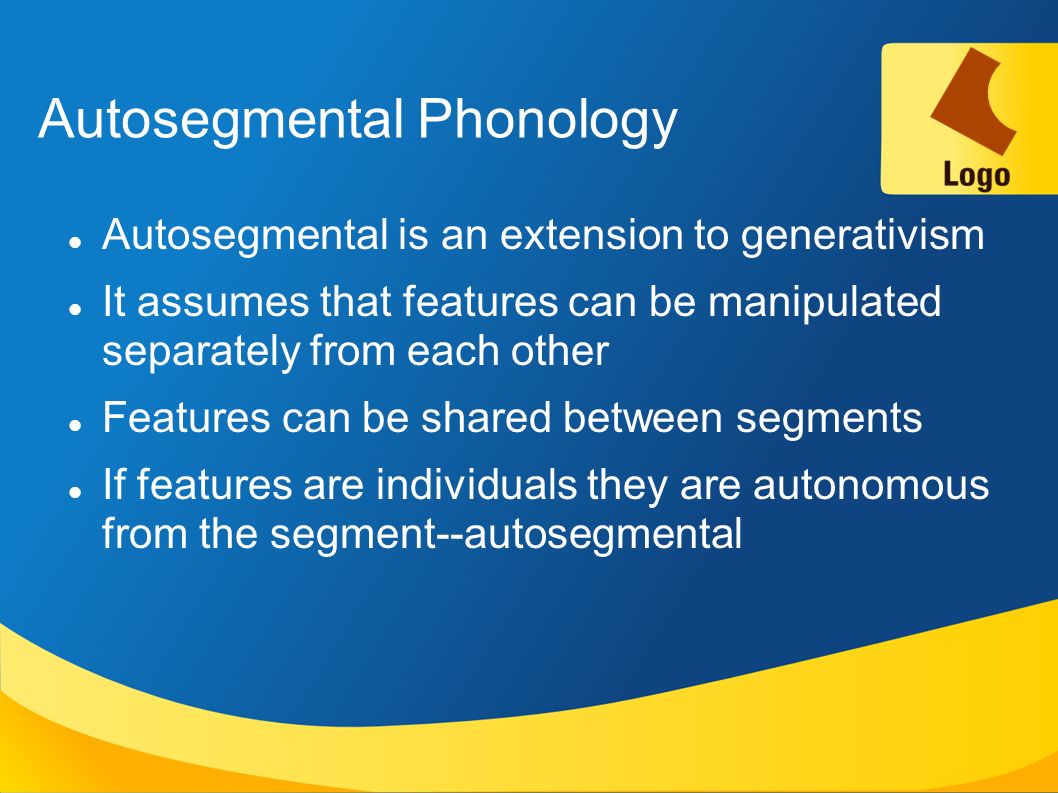 Autosegmental Phonology

Logo

- Autosegmental is an extension to generativism
- It assumes that features can be manipulated separately from each other
- Features can be shared between segments
- If features are individuals they are autonomous from the segment--autosegmental